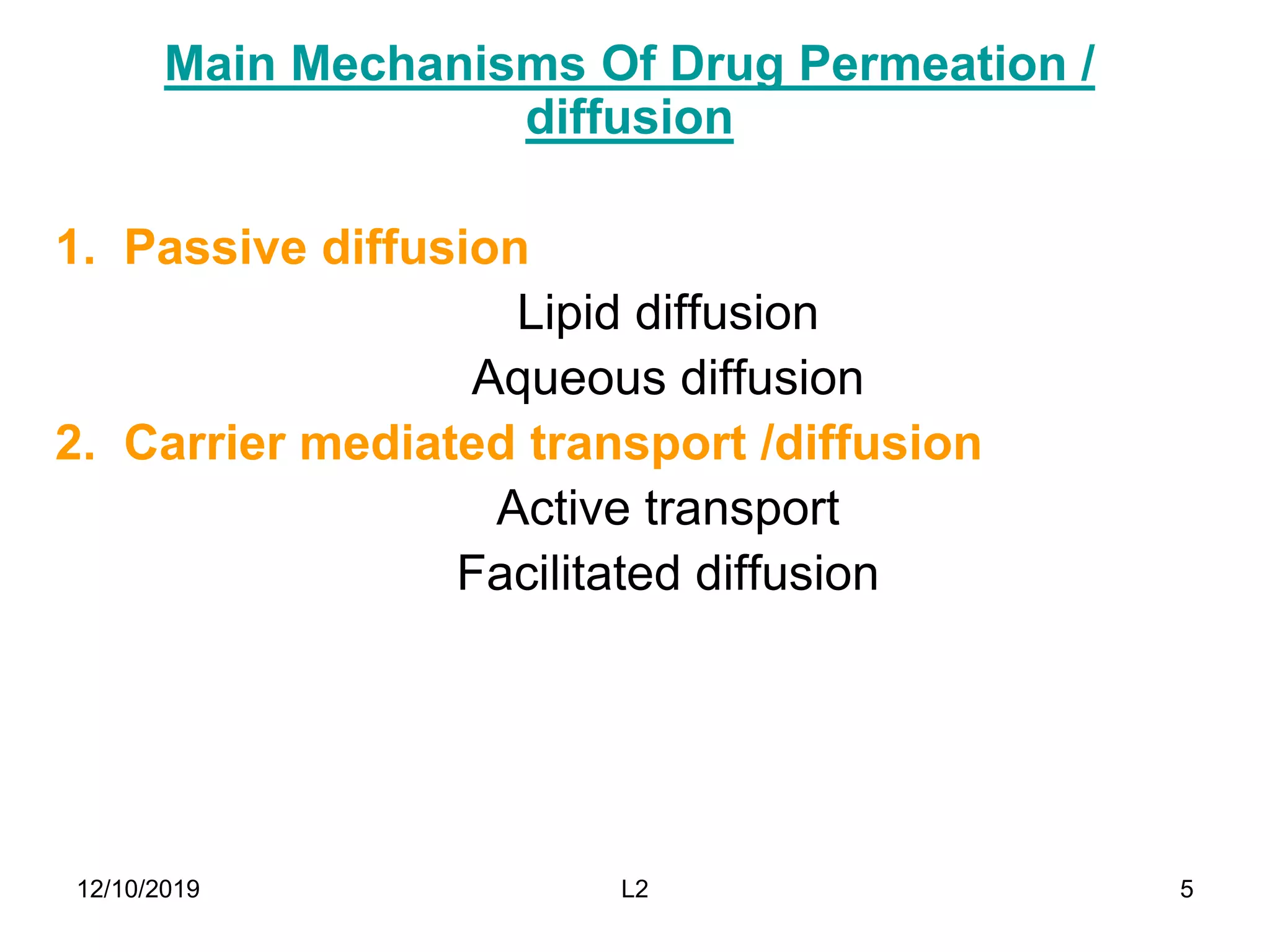 Main Mechanisms Of Drug Permeation / diffusion

1. Passive diffusion

Lipid diffusion

Aqueous diffusion

2. Carrier mediated transport /diffusion

Active transport

Facilitated diffusion

12/10/2019

L2

5